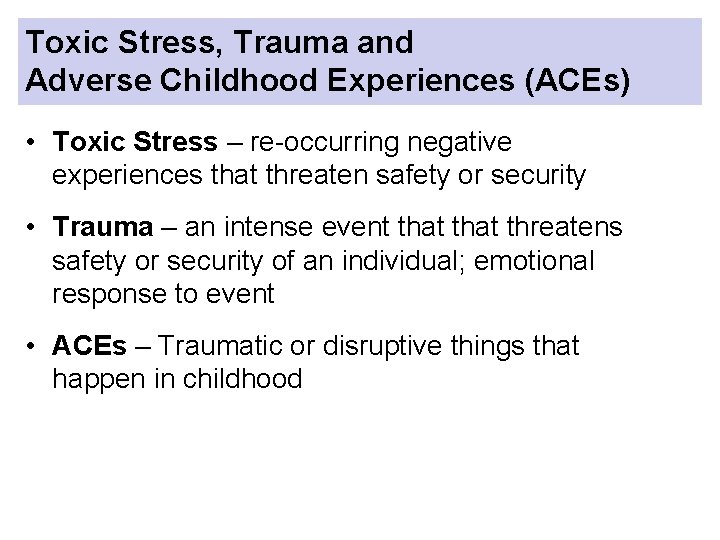 Toxic Stress, Trauma and Adverse Childhood Experiences (ACEs)

• Toxic Stress – re-occurring negative experiences that threaten safety or security

• Trauma – an intense event that that threatens safety or security of an individual; emotional response to event

• ACEs – Traumatic or disruptive things that happen in childhood